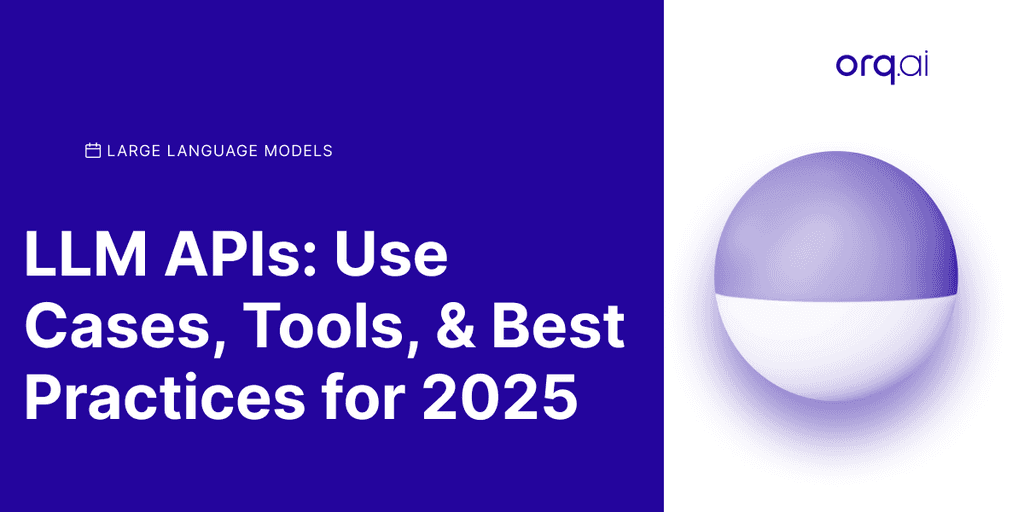 LARGE LANGUAGE MODELS

LLM APIs: Use Cases, Tools, & Best Practices for 2025

orq.ai